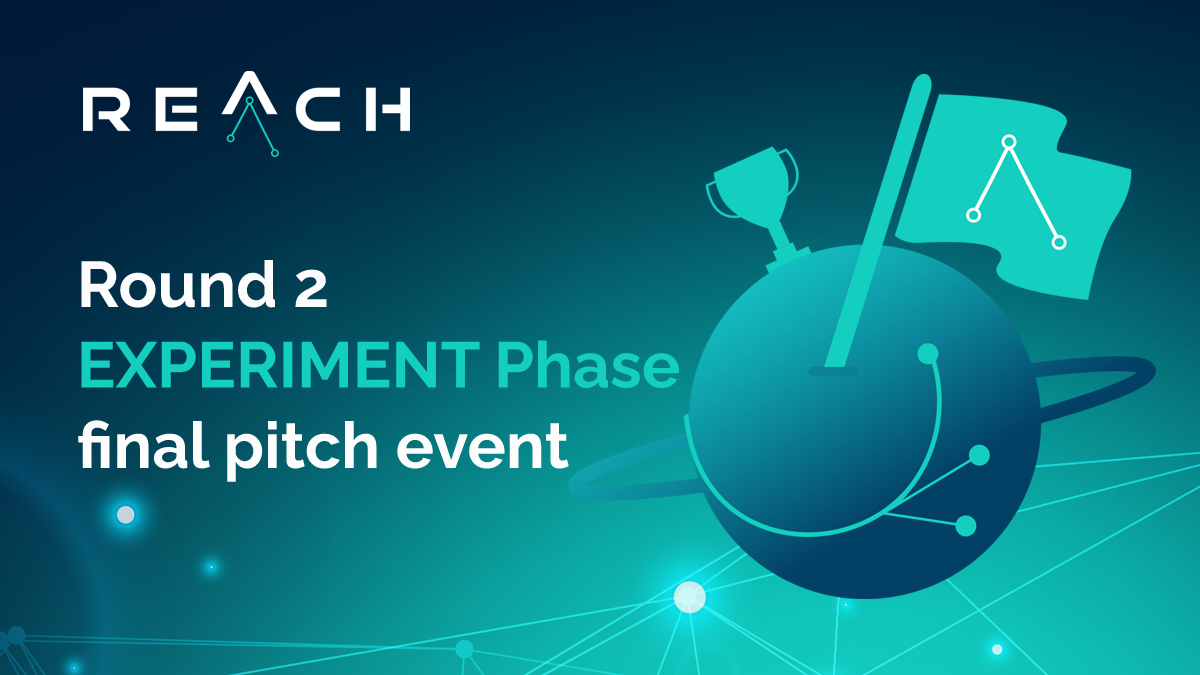 REACH

Round 2
EXPERIMENT Phase
final pitch event